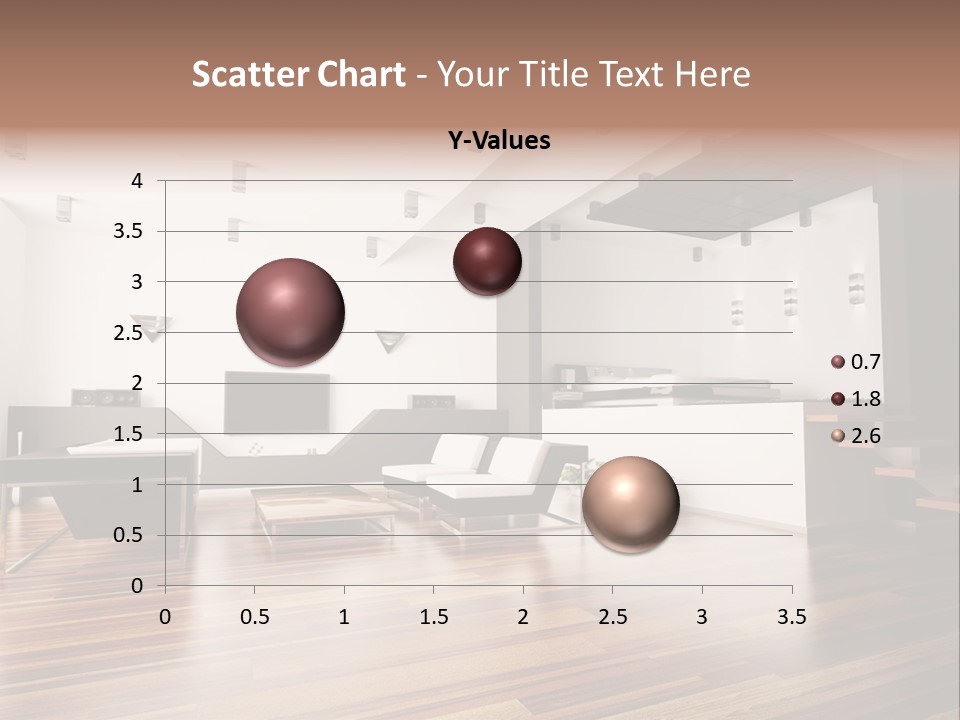 Scatter Chart - Your Title Text Here

Y-Values

4
3.5
3
2.5
2
1.5
1
0.5
0

0 0.5 1 1.5 2 2.5 3 3.5

0.7
1.8
2.6